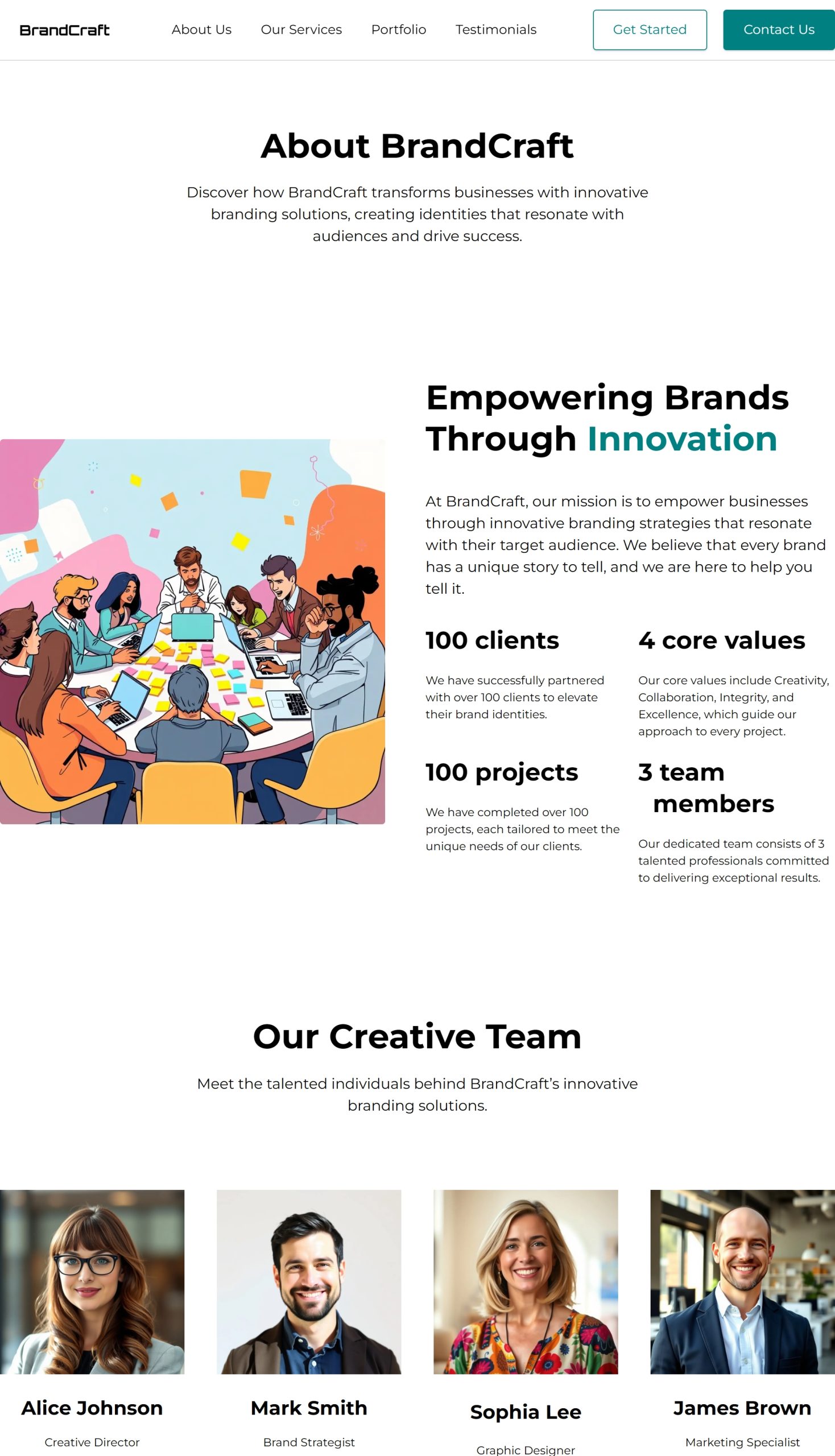 BrandCraft

About Us Our Services Portfolio Testimonials

Get Started

Contact Us

About BrandCraft

Discover how BrandCraft transforms businesses with innovative branding solutions, creating identities that resonate with audiences and drive success.

Empowering Brands Through Innovation

At BrandCraft, our mission is to empower businesses through innovative branding strategies that resonate with their target audience. We believe that every brand has a unique story to tell, and we are here to help you tell it.

100 clients

We have successfully partnered with over 100 clients to elevate their brand identities.

4 core values

Our core values include Creativity, Collaboration, Integrity, and Excellence, which guide our approach to every project.

100 projects

We have completed over 100 projects, each tailored to meet the unique needs of our clients.

3 team members

Our dedicated team consists of 3 talented professionals committed to delivering exceptional results.

Our Creative Team

Meet the talented individuals behind BrandCraft's innovative branding solutions.

Alice Johnson

Creative Director

Mark Smith

Brand Strategist

Sophia Lee

Graphic Designer

James Brown

Marketing Specialist